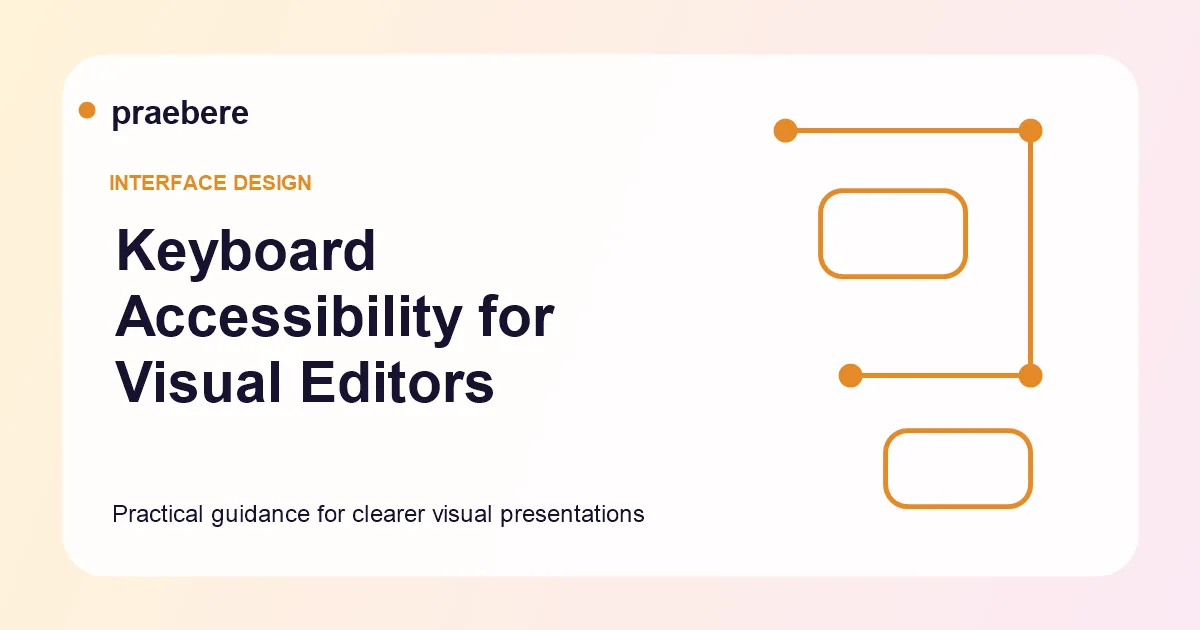 praebere

INTERFACE DESIGN

Keyboard Accessibility for Visual Editors

Practical guidance for clearer visual presentations